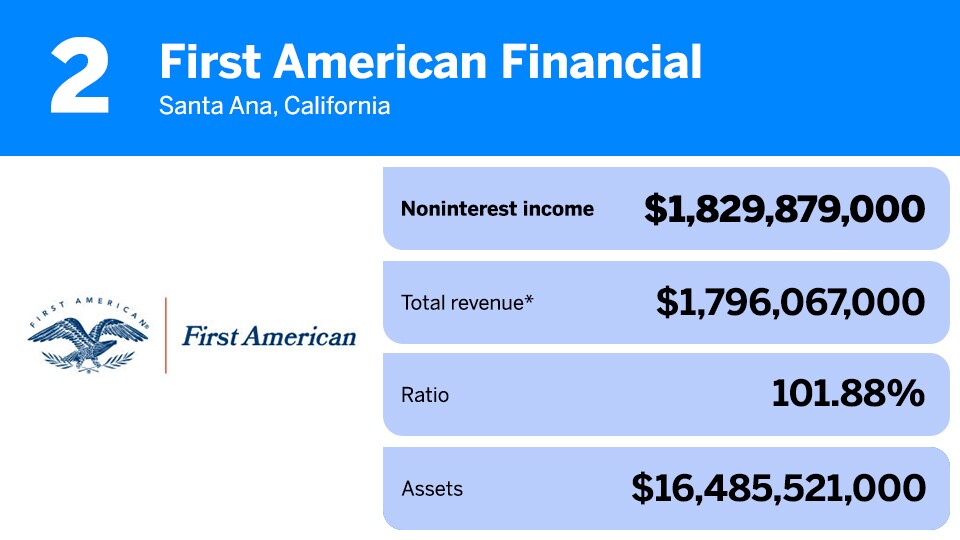 2 First American Financial
Santa Ana, California

FIRST AMERICAN
First American

| Noninterest income | $1,829,879,000 |
|---|---|
| Total revenue* | $1,796,067,000 |
| Ratio | 101.88% |
| Assets | $16,485,521,000 |